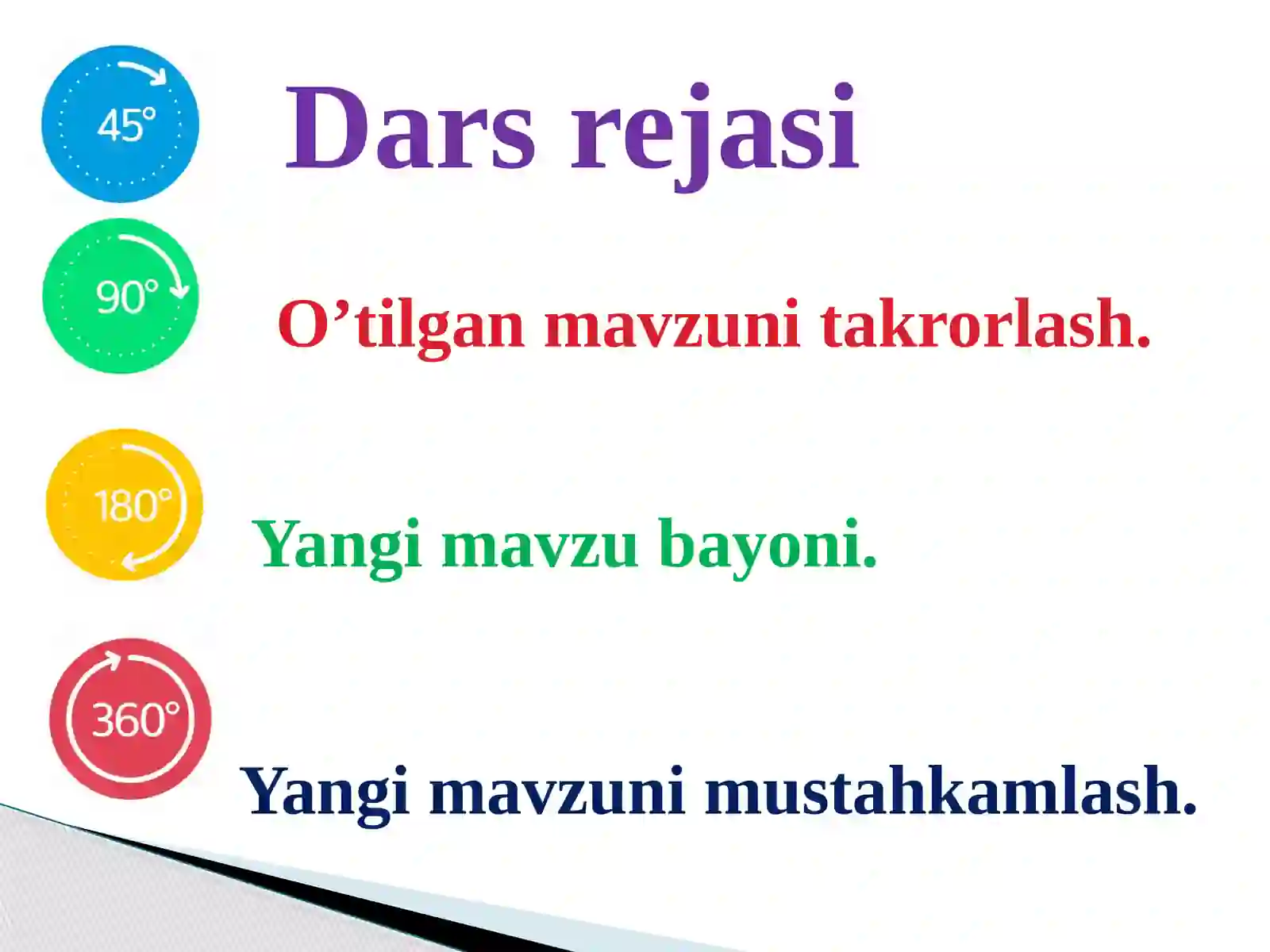 45°

Dars rejasi

90°

O’tilgan mavzuni takrorlash.

180°

Yangi mavzu bayoni.

360°

Yangi mavzuni mustahkamlash.